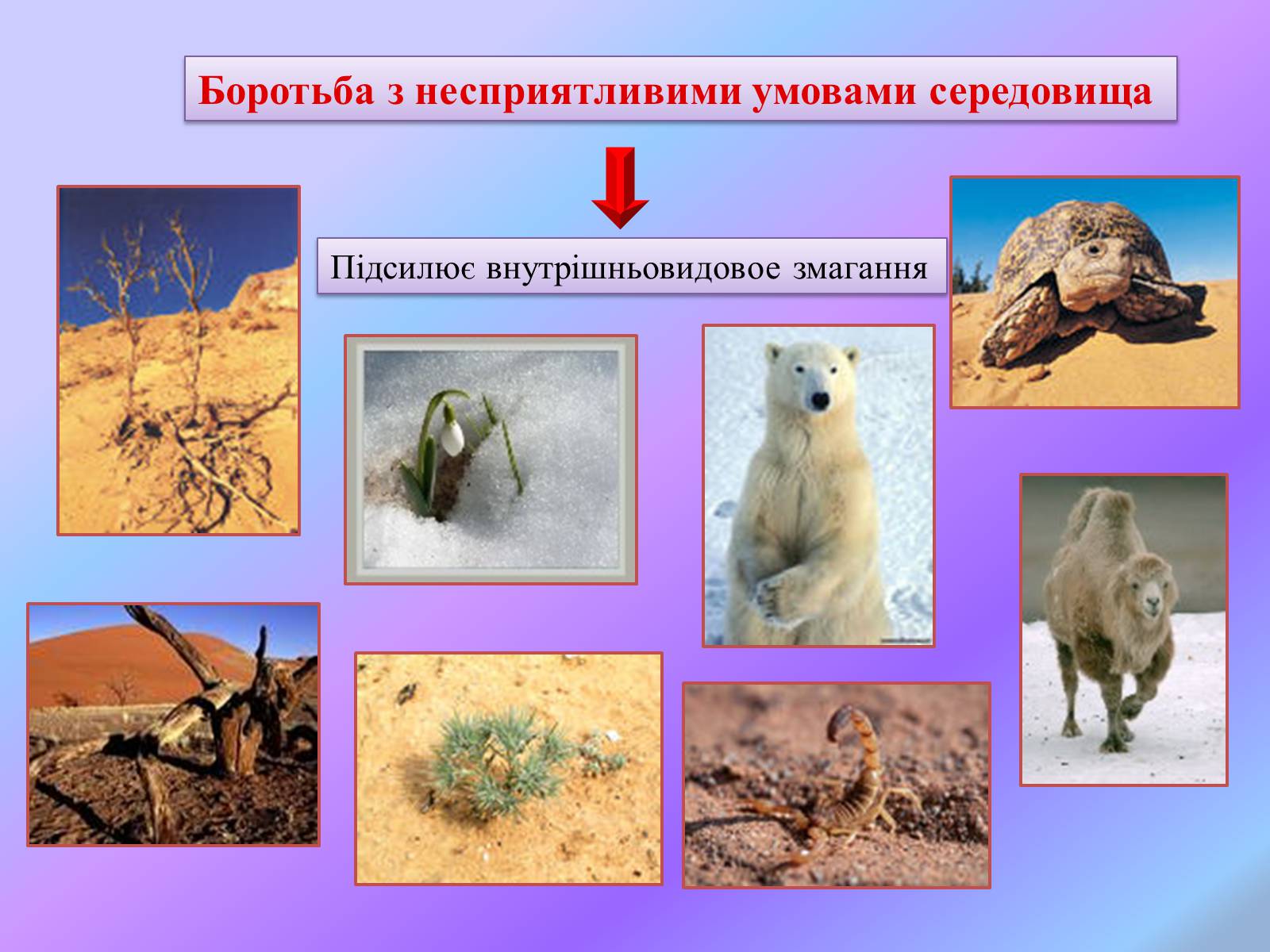 Боротьба з несприятливими умовами середовища

Підсилює внутрішньовидовое змагання